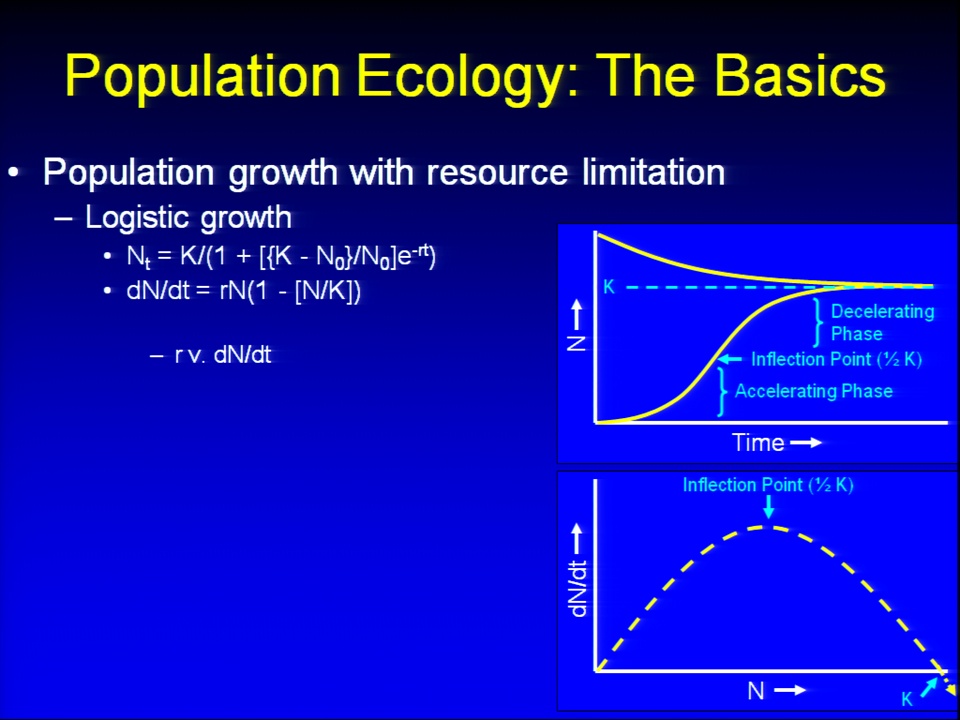 Population Ecology: The Basics

• Population growth with resource limitation
– Logistic growth
• $N_t = K/(1 + [\{K - N_0\}/N_0]e^{-rt})$
• $dN/dt = rN(1 - [N/K])$

– r v. dN/dt

K
N
Decelerating Phase
Inflection Point (½ K)
Accelerating Phase
Time

Inflection Point (½ K)
dN/dt
N
K